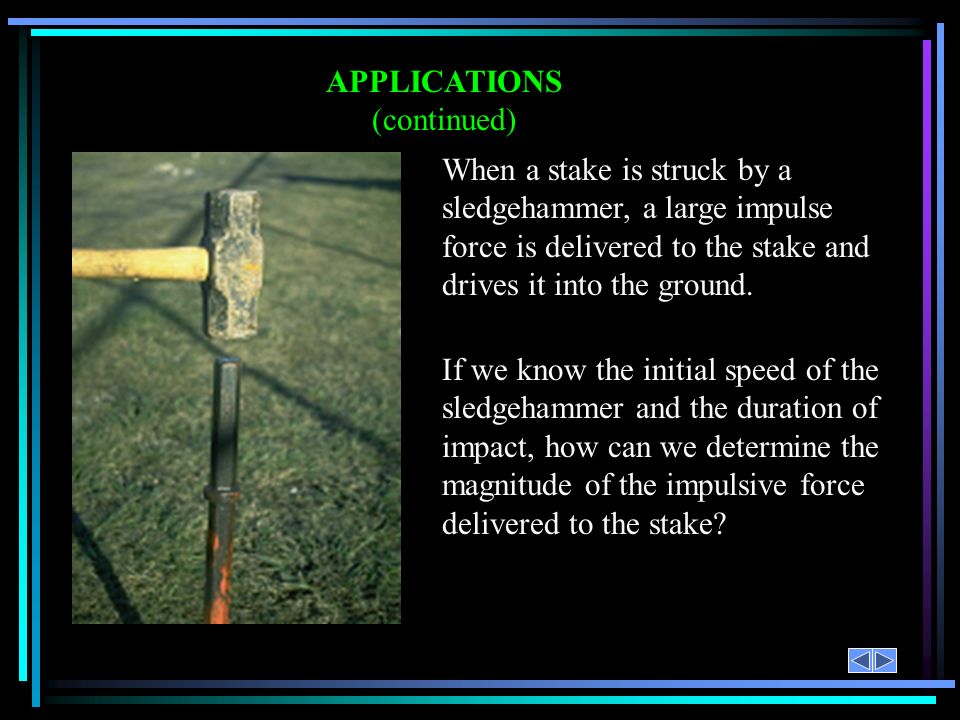 APPLICATIONS
(continued)

When a stake is struck by a sledgehammer, a large impulse force is delivered to the stake and drives it into the ground.

If we know the initial speed of the sledgehammer and the duration of impact, how can we determine the magnitude of the impulsive force delivered to the stake?